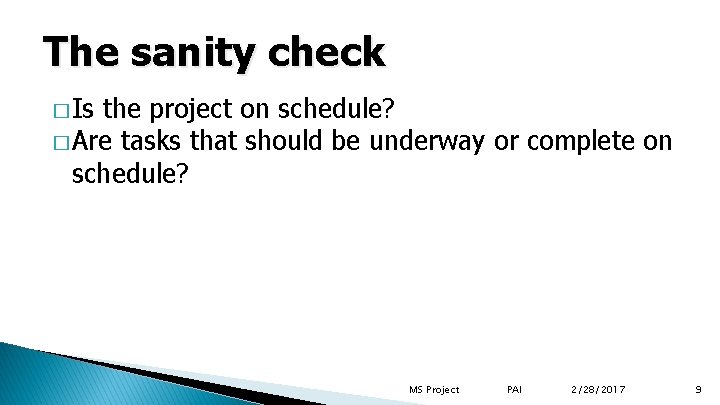 The sanity check

□ Is the project on schedule?
□ Are tasks that should be underway or complete on schedule?

MS Project PAI 2/28/2017 9